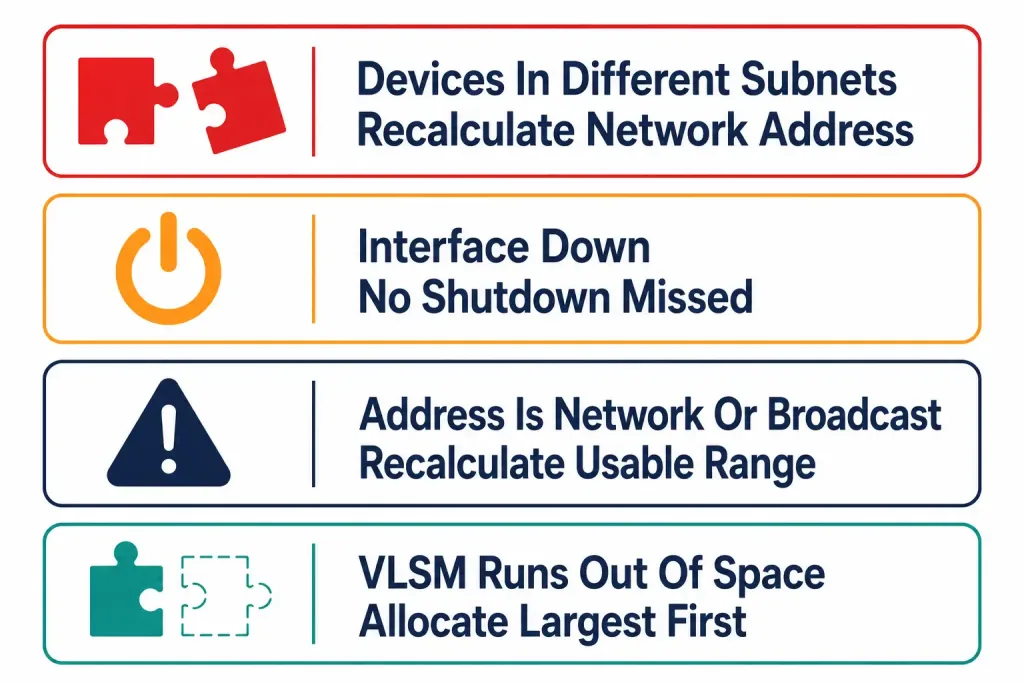 Devices In Different Subnets
Recalculate Network Address

Interface Down
No Shutdown Missed

Address Is Network Or Broadcast
Recalculate Usable Range

VLSM Runs Out Of Space
Allocate Largest First